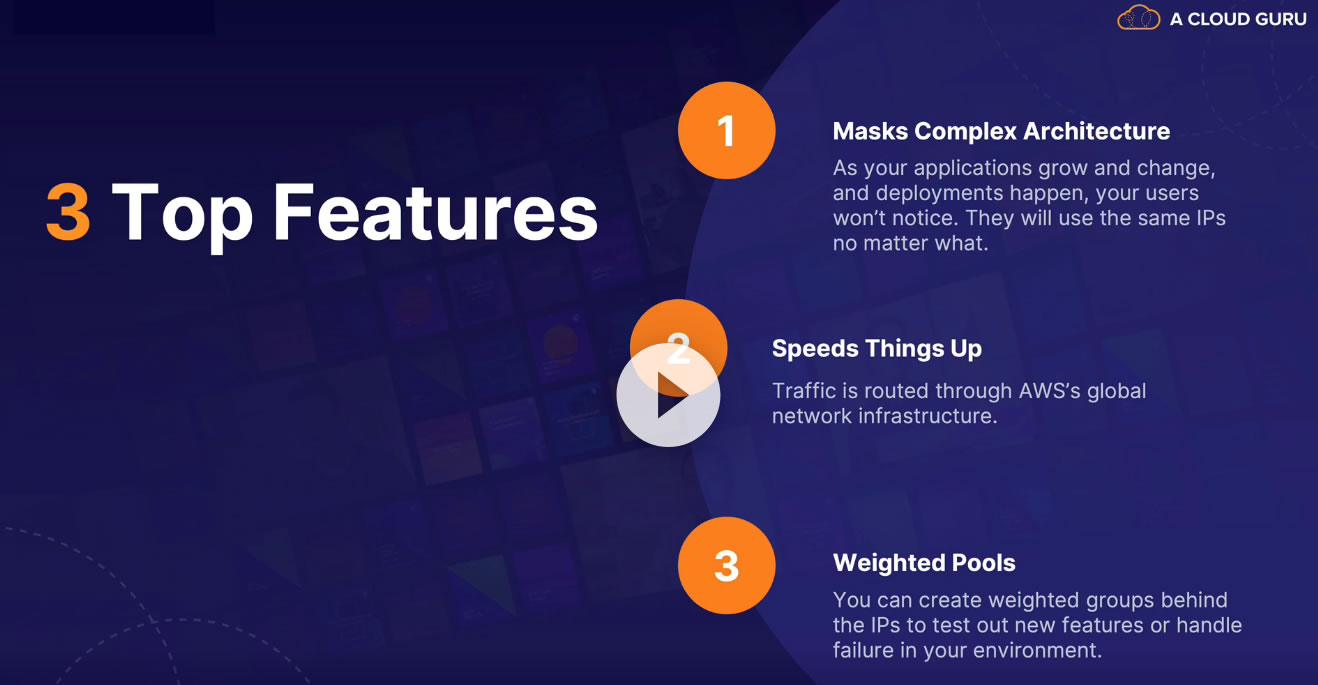 A CLOUD GURU

3 Top Features

1

Masks Complex Architecture

As your applications grow and change, and deployments happen, your users won't notice. They will use the same IPs no matter what.

2

Speeds Things Up

Traffic is routed through AWS's global network infrastructure.

3

Weighted Pools

You can create weighted groups behind the IPs to test out new features or handle failure in your environment.